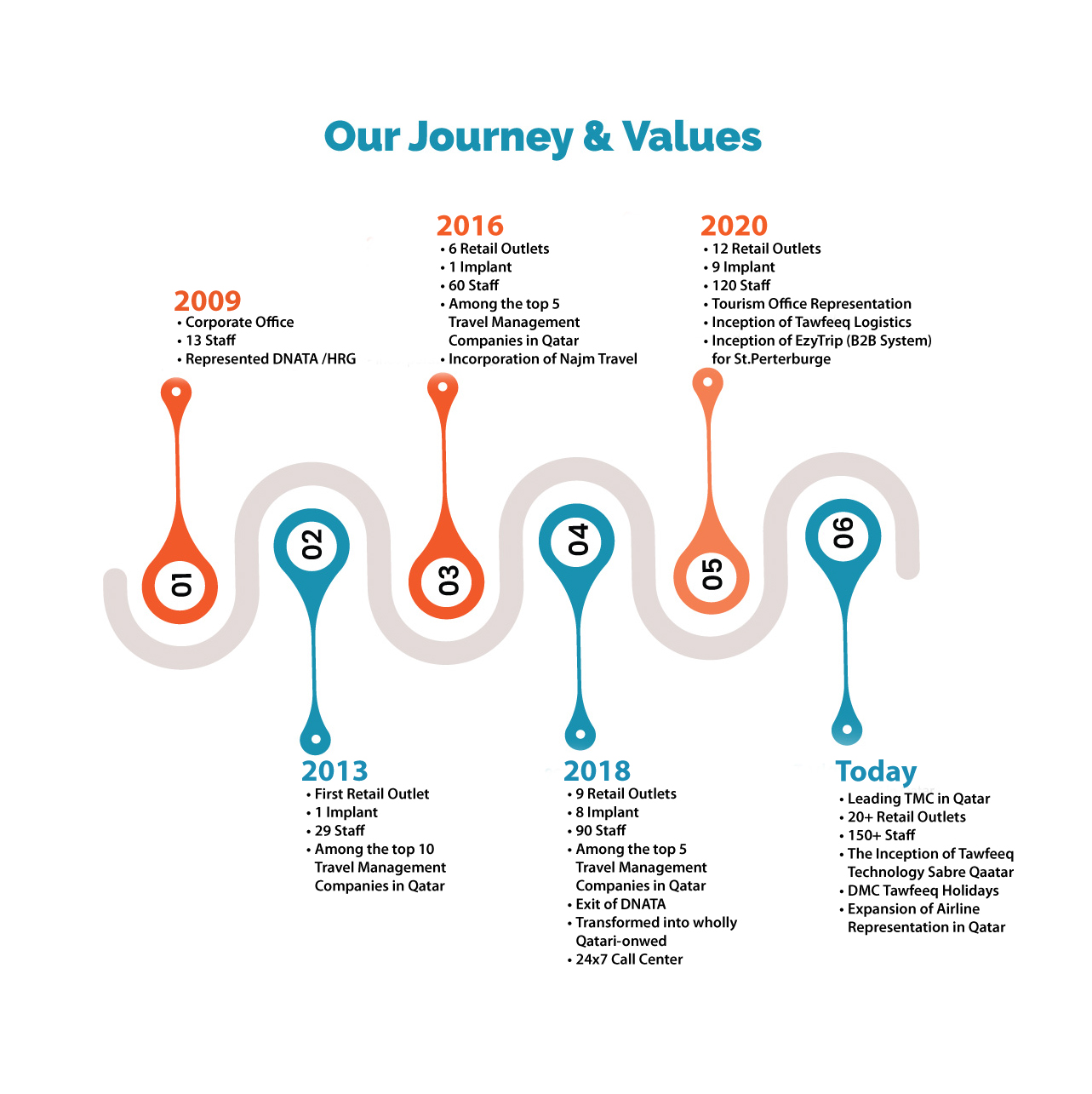 Our Journey & Values

2009
• Corporate Office
• 13 Staff
• Represented DNATA /HRG

2016
• 6 Retail Outlets
• 1 Implant
• 60 Staff
• Among the top 5 Travel Management Companies in Qatar
• Incorporation of Najm Travel

2020
• 12 Retail Outlets
• 9 Implant
• 120 Staff
• Tourism Office Representation
• Inception of Tawfeeq Logistics
• Inception of EzyTrip (B2B System) for St.Perterburge

01

02

03

04

05

06

2013
• First Retail Outlet
• 1 Implant
• 29 Staff
• Among the top 10 Travel Management Companies in Qatar

2018
• 9 Retail Outlets
• 8 Implant
• 90 Staff
• Among the top 5 Travel Management Companies in Qatar
• Exit of DNATA
• Transformed into wholly Qatari-onwed
• 24x7 Call Center

Today
• Leading TMC in Qatar
• 20+ Retail Outlets
• 150+ Staff
• The Inception of Tawfeeq Technology Sabre Qaatar
• DMC Tawfeeq Holidays
• Expansion of Airline Representation in Qatar